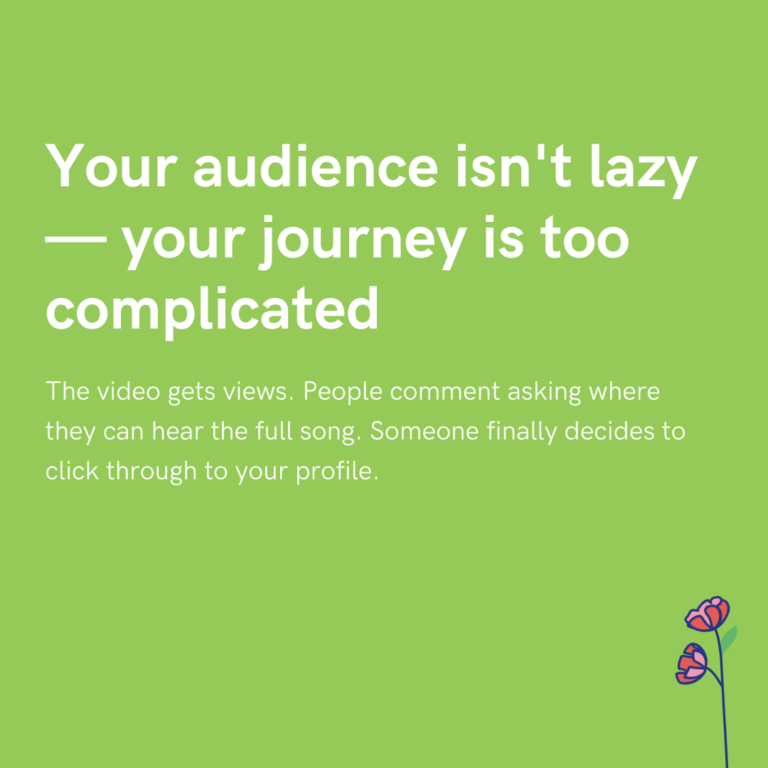 Your audience isn't lazy — your journey is too complicated

The video gets views. People comment asking where they can hear the full song. Someone finally decides to click through to your profile.